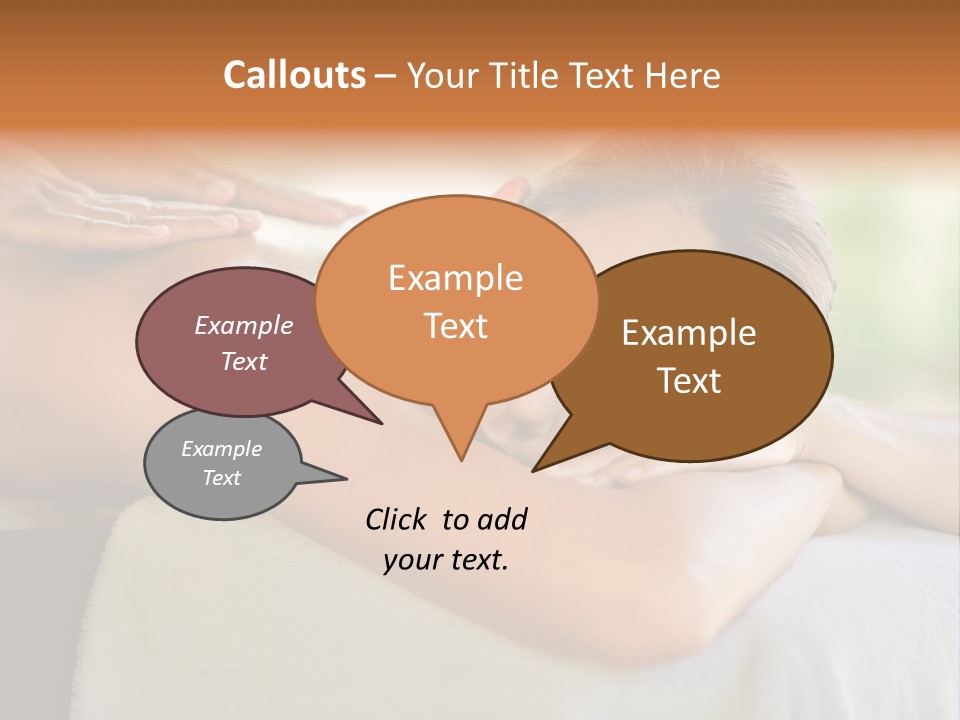 Callouts – Your Title Text Here

Example Text

Example Text

Example Text

Example Text

Click to add your text.